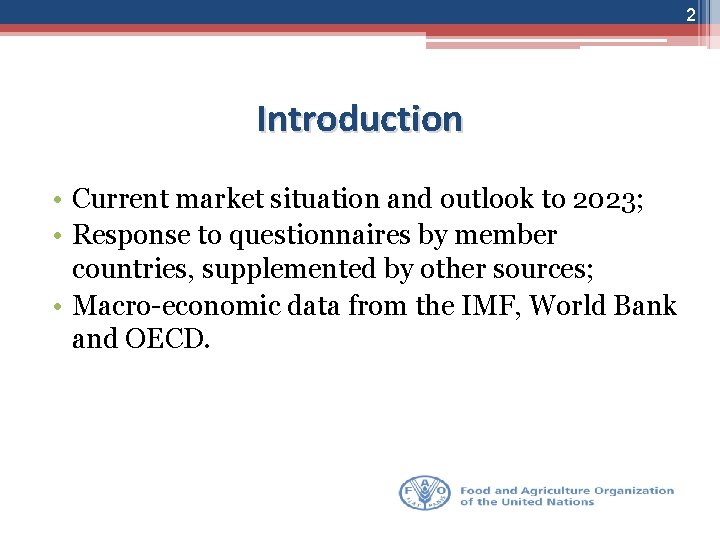 2

Introduction

• Current market situation and outlook to 2023;
• Response to questionnaires by member countries, supplemented by other sources;
• Macro-economic data from the IMF, World Bank and OECD.

FAO FIAT PANIS

Food and Agriculture Organization of the United Nations